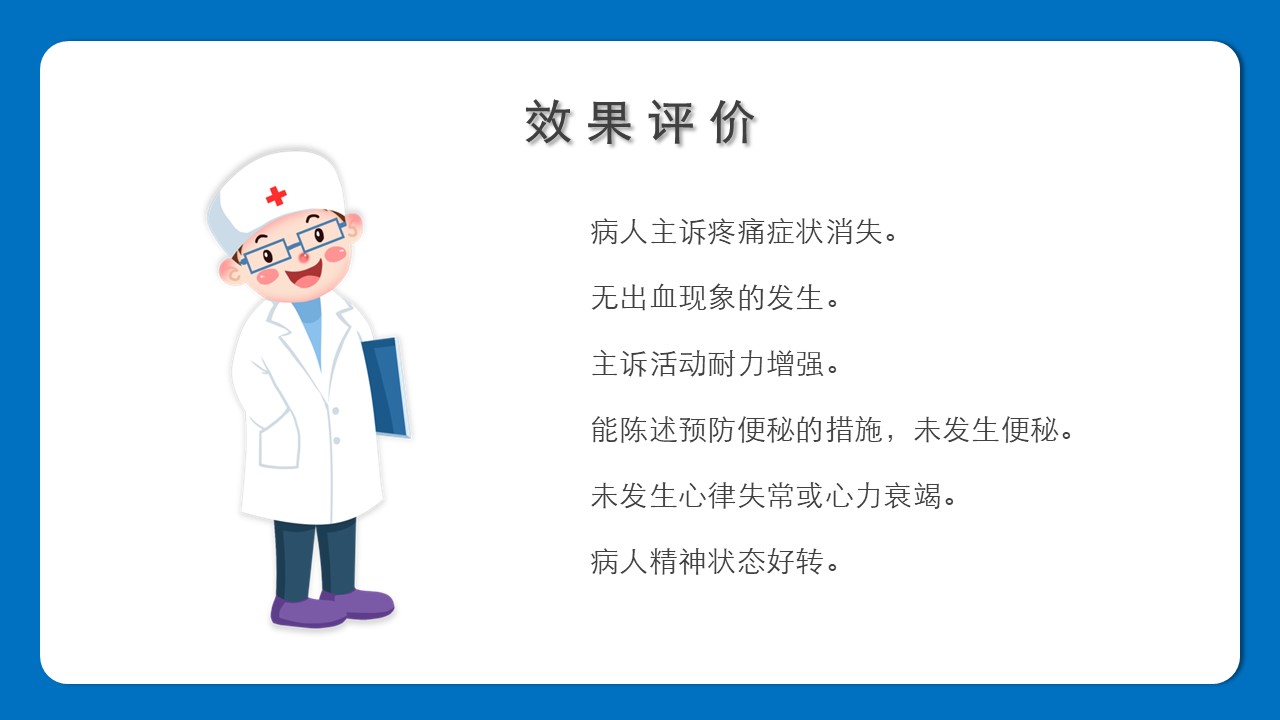 效果评价

病人主诉疼痛症状消失。

无出血现象的发生。

主诉活动耐力增强。

能陈述预防便秘的措施，未发生便秘。

未发生心律失常或心力衰竭。

病人精神状态好转。